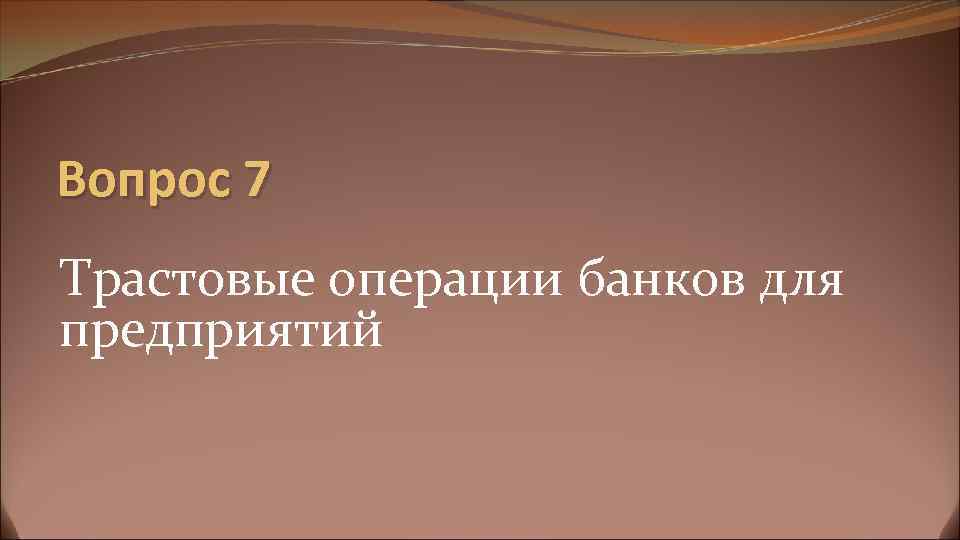 Вопрос 7

Трастовые операции банков для предприятий